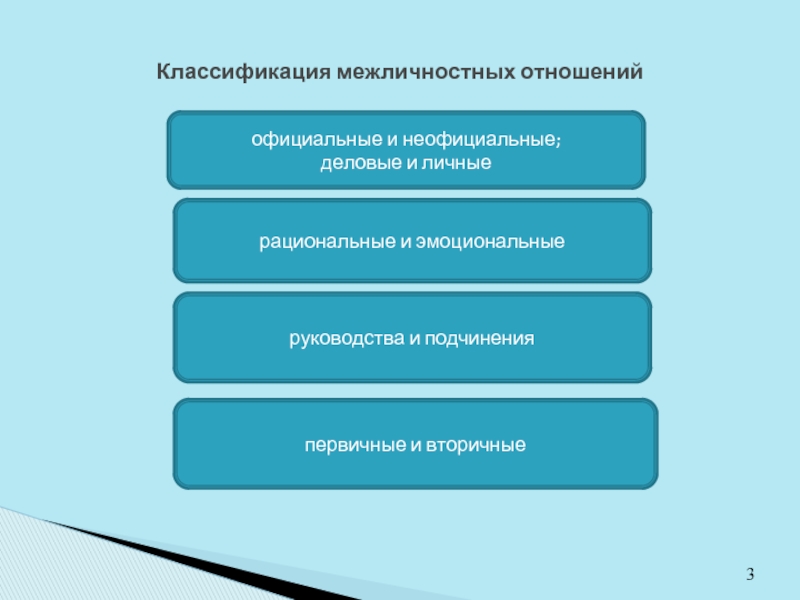 Классификация межличностных отношений

официальные и неофициальные;
деловые и личные

рациональные и эмоциональные

руководства и подчинения

первичные и вторичные

3